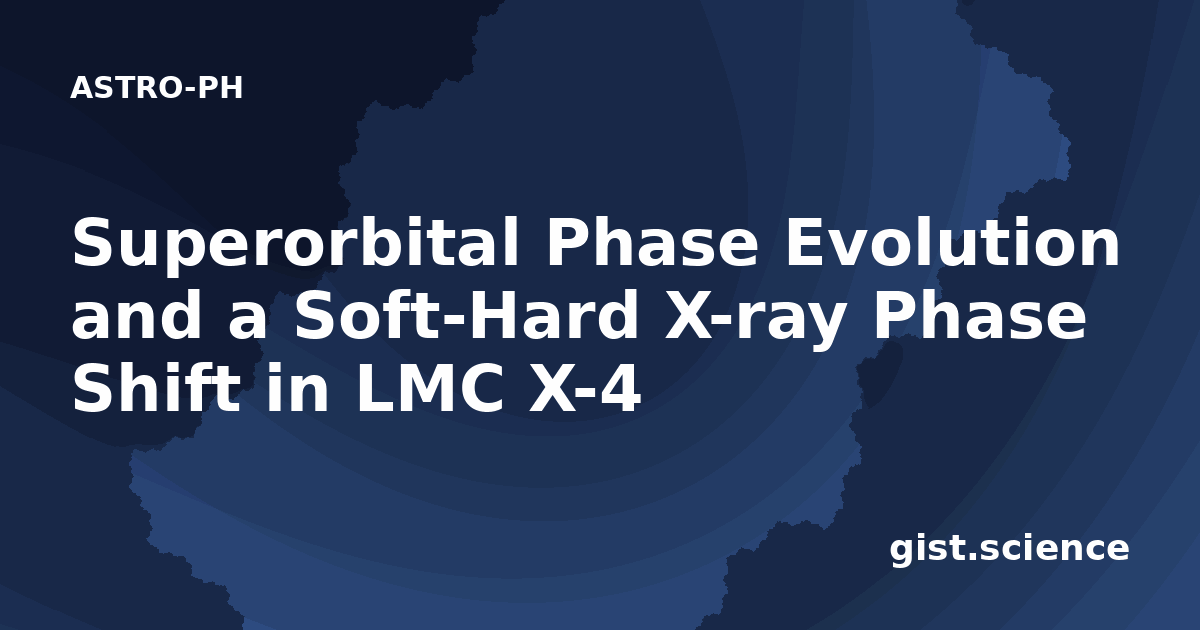 ASTRO-PH

Superorbital Phase Evolution and a Soft-Hard X-ray Phase Shift in LMC X-4

gist.science